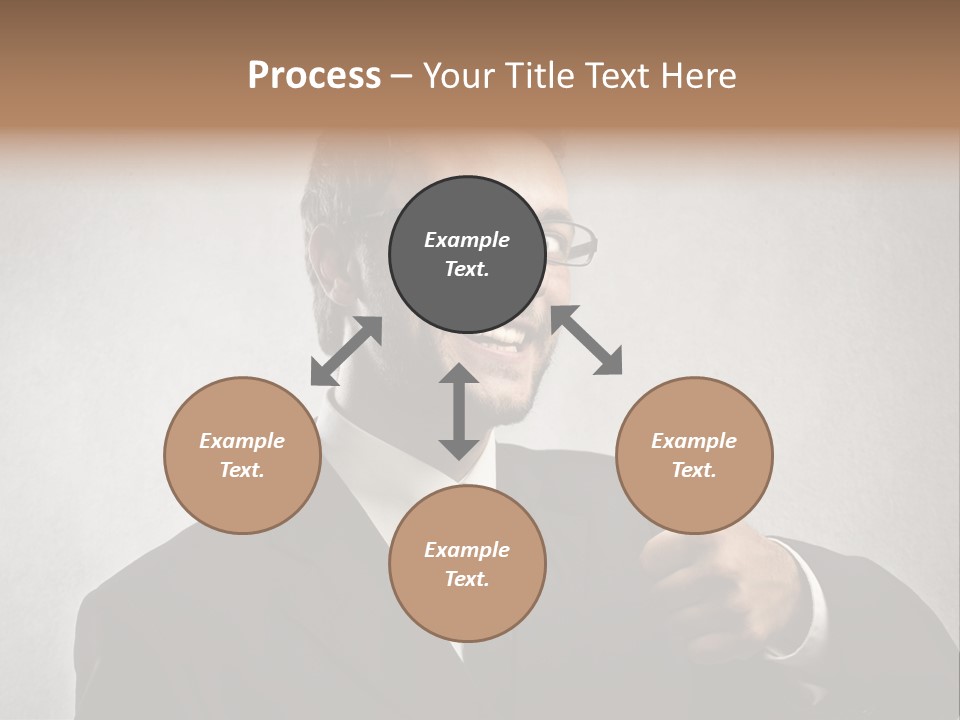 Process – Your Title Text Here

Example Text.

Example Text.

Example Text.

Example Text.